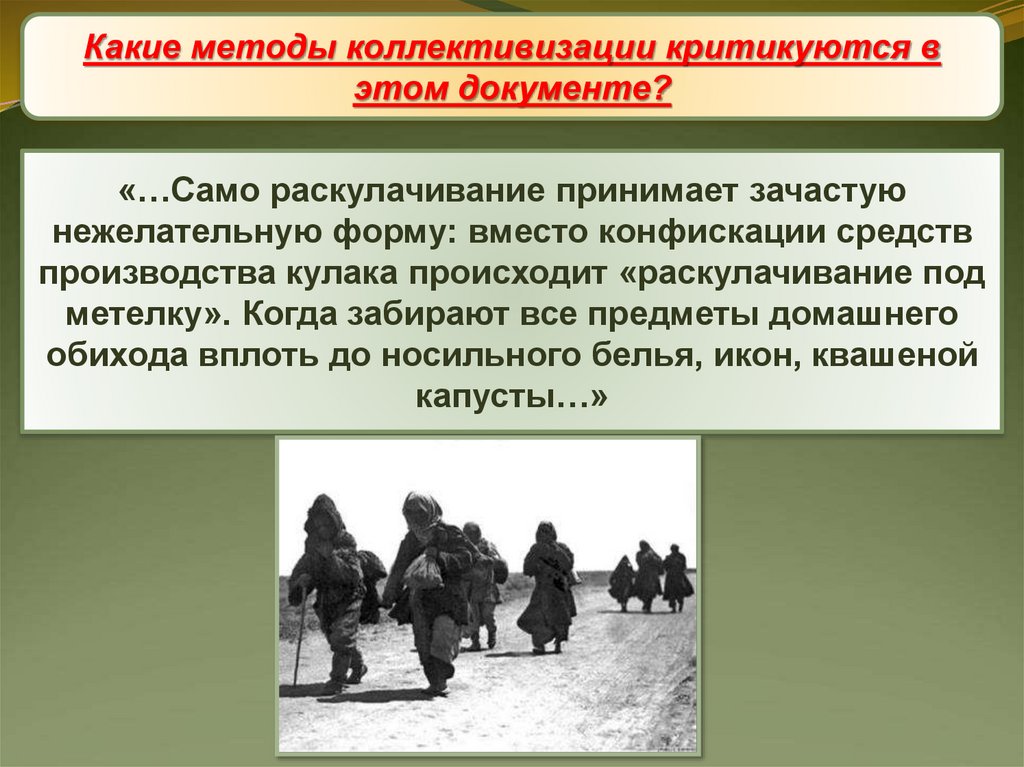 Какие методы коллективизации критикуются в этом документе?

«…Само раскулачивание принимает зачастую нежелательную форму: вместо конфискации средств производства кулака происходит «раскулачивание под метелку». Когда забирают все предметы домашнего обихода вплоть до носильного белья, икон, квашеной капусты…»